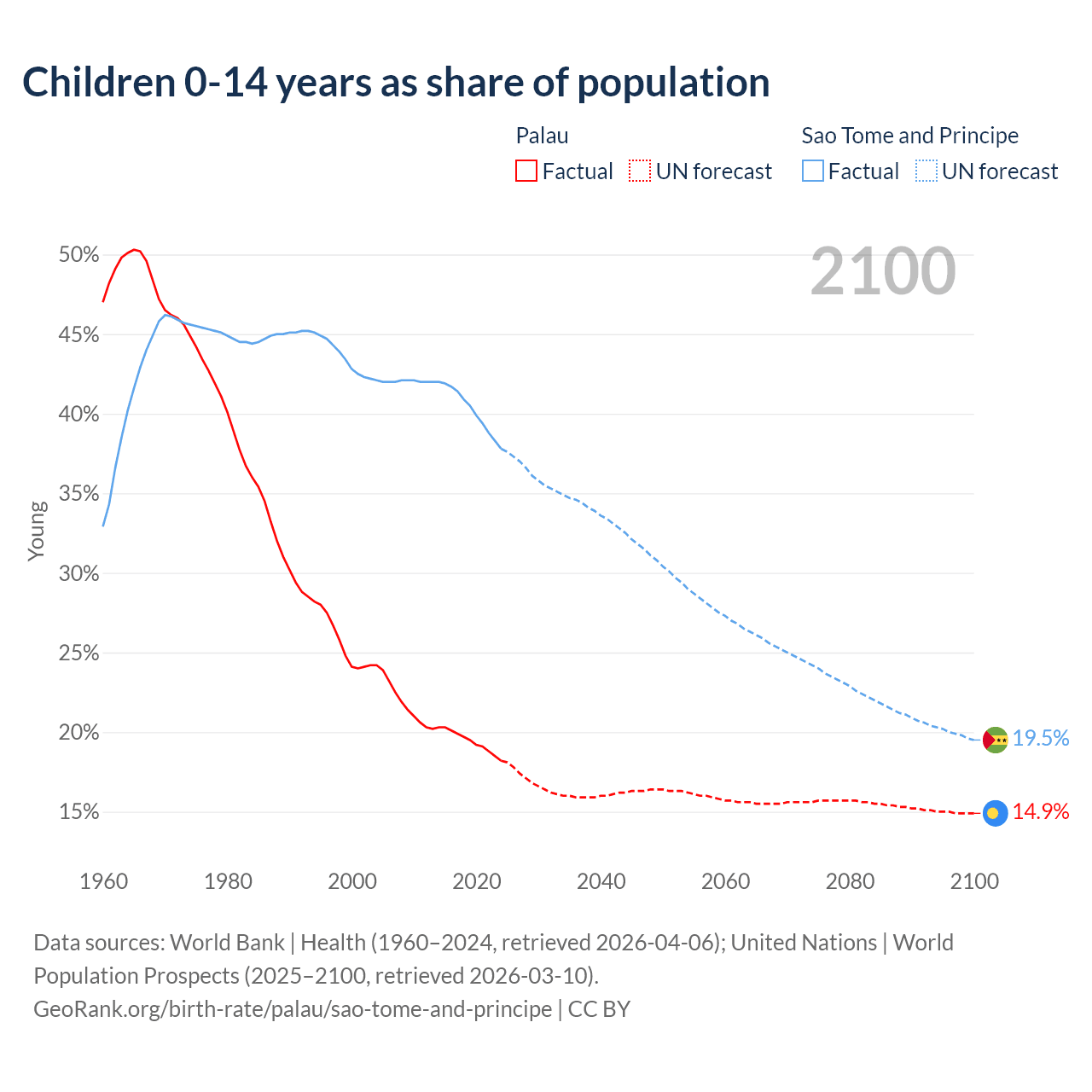 Children 0-14 years as share of population

Palau
Factual UN forecast

Sao Tome and Principe
Factual UN forecast

2100

50%
45%
40%
35%
30%
25%
20%
15%

Young

19.5%
14.9%

1960 1980 2000 2020 2040 2060 2080 2100

Data sources: World Bank | Health (1960–2024, retrieved 2026-04-06); United Nations | World Population Prospects (2025–2100, retrieved 2026-03-10).
GeoRank.org/birth-rate/palau/sao-tome-and-principe | CC BY